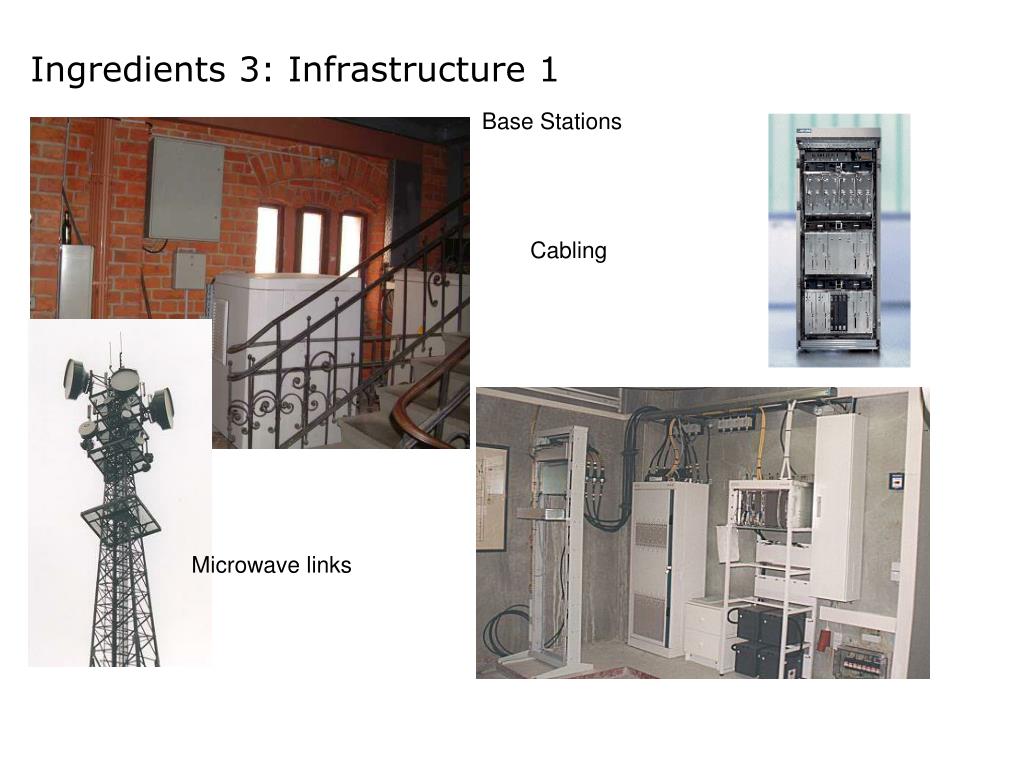 Ingredients 3: Infrastructure 1

Base Stations

Cabling

Microwave links